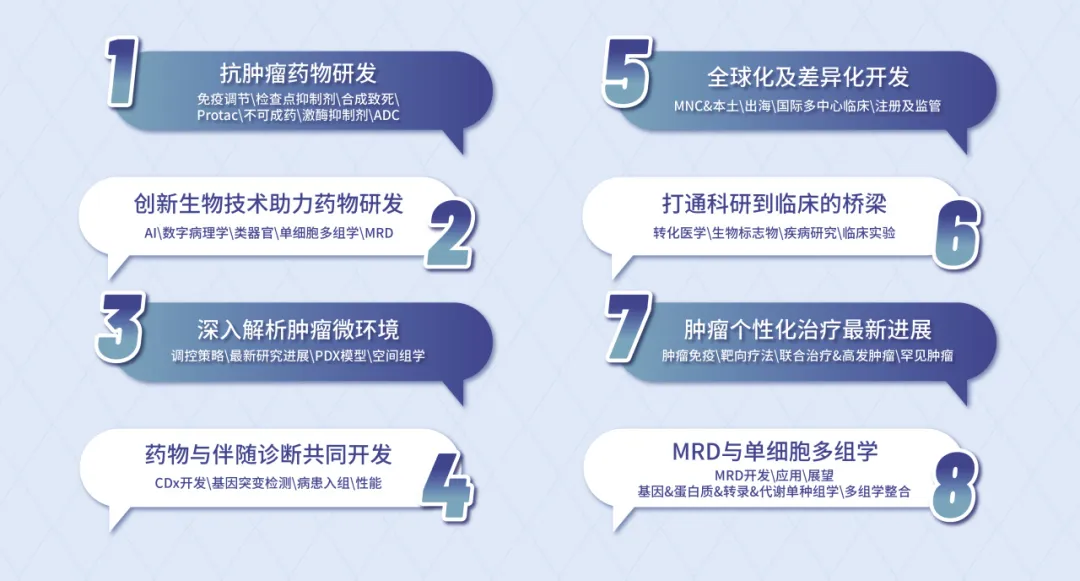 1
抗肿瘤药物研发
免疫调节\检查点抑制剂\合成致死\
Protac\不可成药\激酶抑制剂\ADC

创新生物技术助力药物研发
AI\数字病理学\类器官\单细胞多组学\MRD
2

3
深入解析肿瘤微环境
调控策略\最新研究进展\PDX模型\空间组学

药物与伴随诊断共同开发
CDx开发\基因突变检测\病患入组\性能
4

5
全球化及差异化开发
MNC&本土\出海\国际多中心临床\注册及监管

打通科研到临床的桥梁
转化医学\生物标志物\疾病研究\临床实验
6

7
肿瘤个性化治疗最新进展
肿瘤免疫\靶向疗法\联合治疗&高发肿瘤\罕见肿瘤

MRD与单细胞多组学
MRD开发\应用\展望
基因&蛋白质&转录&代谢单种组学\多组学整合
8